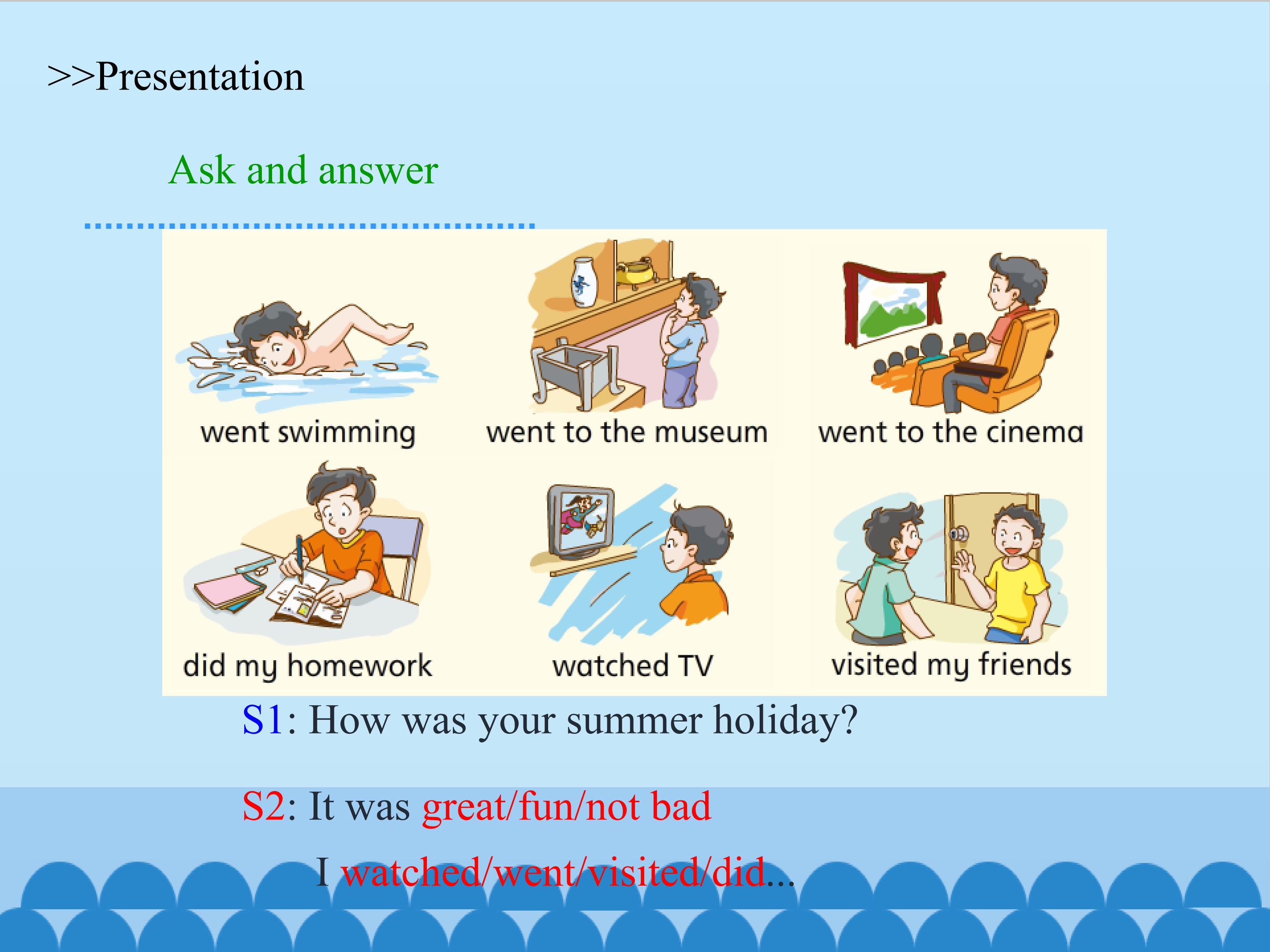 >>Presentation

Ask and answer

went swimming

went to the museum

went to the cinema

did my homework

watched TV

visited my friends

S1: How was your summer holiday?

S2: It was great/fun/not bad

I watched/went/visited/did...